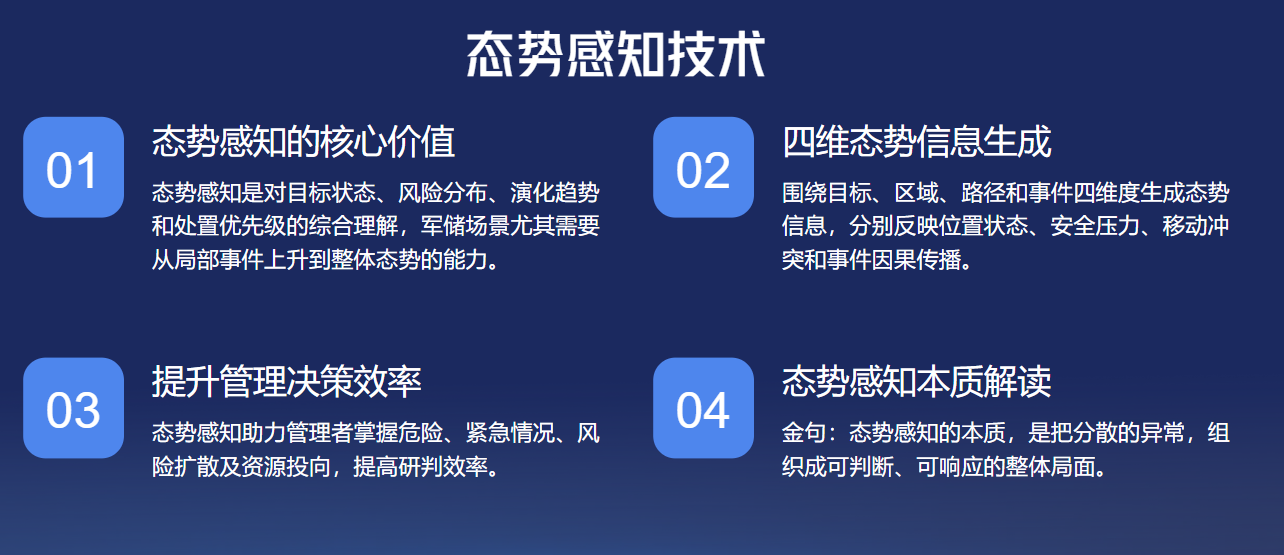 态势感知技术

01

态势感知的核心价值

态势感知是对目标状态、风险分布、演化趋势和处置优先级的综合理解，军储场景尤其需要从局部事件上升到整体态势的能力。

02

四维态势信息生成

围绕目标、区域、路径和事件四维度生成态势信息，分别反映位置状态、安全压力、移动冲突和事件因果传播。

03

提升管理决策效率

态势感知助力管理者掌握危险、紧急情况、风险扩散及资源投向，提高研判效率。

04

态势感知本质解读

金句：态势感知的本质，是把分散的异常，组织成可判断、可响应的整体局面。